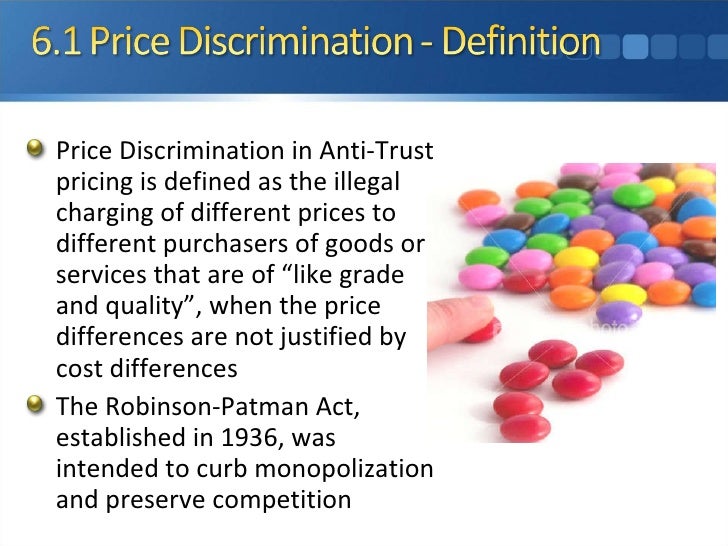 6.1 Price Discrimination - Definition

Price Discrimination in Anti-Trust pricing is defined as the illegal charging of different prices to different purchasers of goods or services that are of “like grade and quality”, when the price differences are not justified by cost differences

The Robinson-Patman Act, established in 1936, was intended to curb monopolization and preserve competition